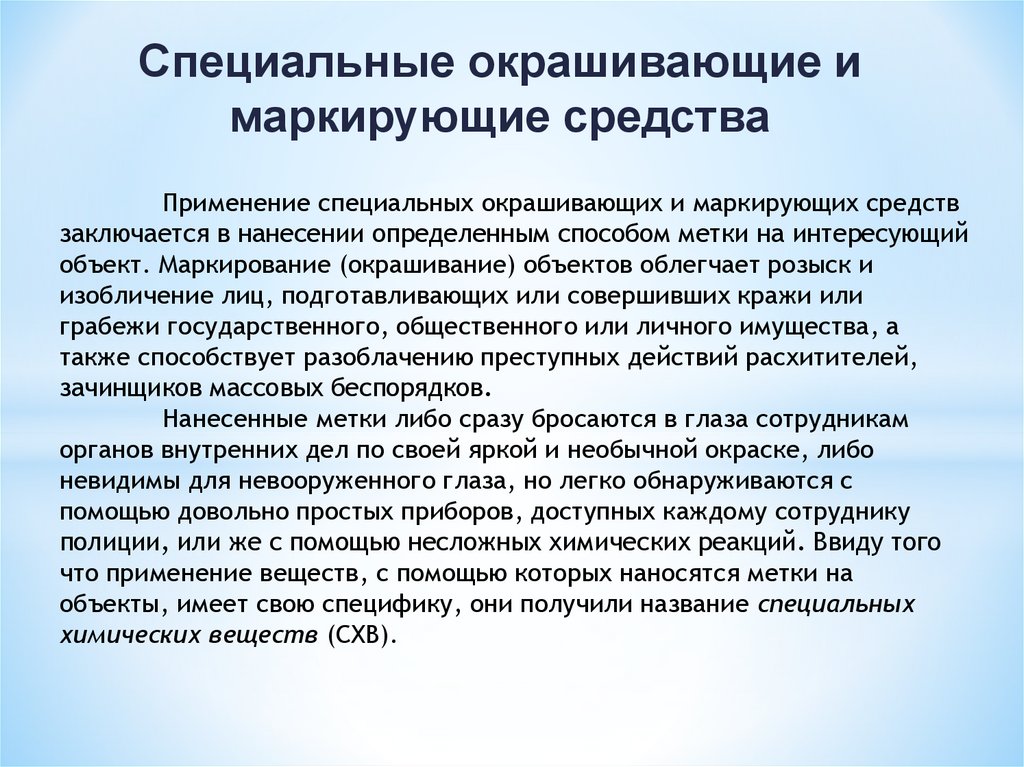 Специальные окрашивающие и маркирующие средства

Применение специальных окрашивающих и маркирующих средств заключается в нанесении определенным способом метки на интересующий объект. Маркирование (окрашивание) объектов облегчает розыск и изобличение лиц, подготавливающих или совершивших кражи или грабежи государственного, общественного или личного имущества, а также способствует разоблачению преступных действий расхитителей, зачинщиков массовых беспорядков.

Нанесенные метки либо сразу бросаются в глаза сотрудникам органов внутренних дел по своей яркой и необычной окраске, либо невидимы для невооруженного глаза, но легко обнаруживаются с помощью довольно простых приборов, доступных каждому сотруднику полиции, или же с помощью несложных химических реакций. Ввиду того что применение веществ, с помощью которых наносятся метки на объекты, имеет свою специфику, они получили название специальных химических веществ (СХВ).